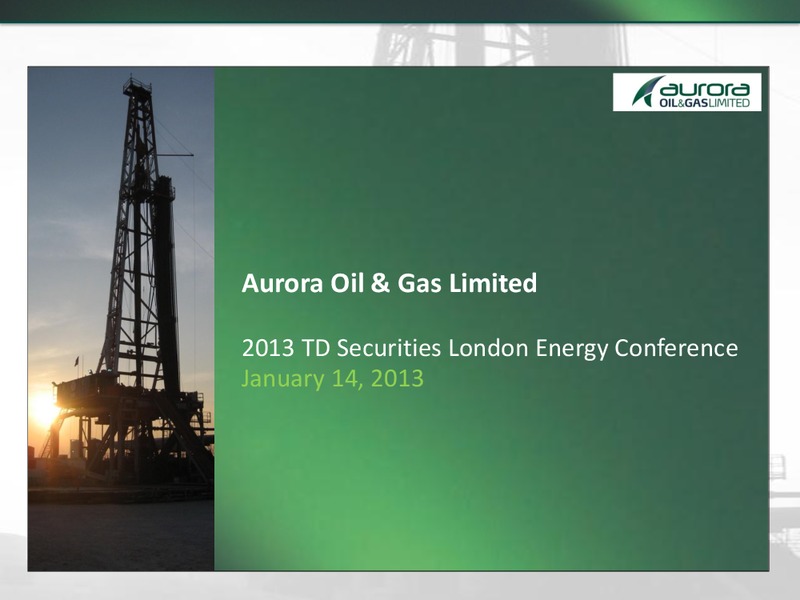 aurora
OIL&GAS LIMITED

Aurora Oil & Gas Limited

2013 TD Securities London Energy Conference
January 14, 2013